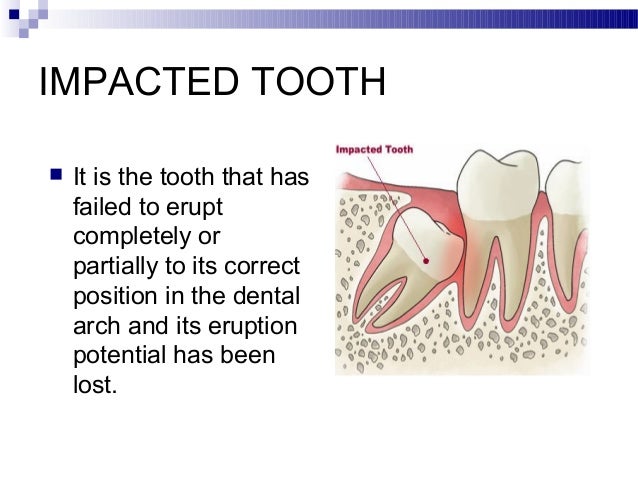 IMPACTED TOOTH

It is the tooth that has failed to erupt completely or partially to its correct position in the dental arch and its eruption potential has been lost.

Impacted Tooth